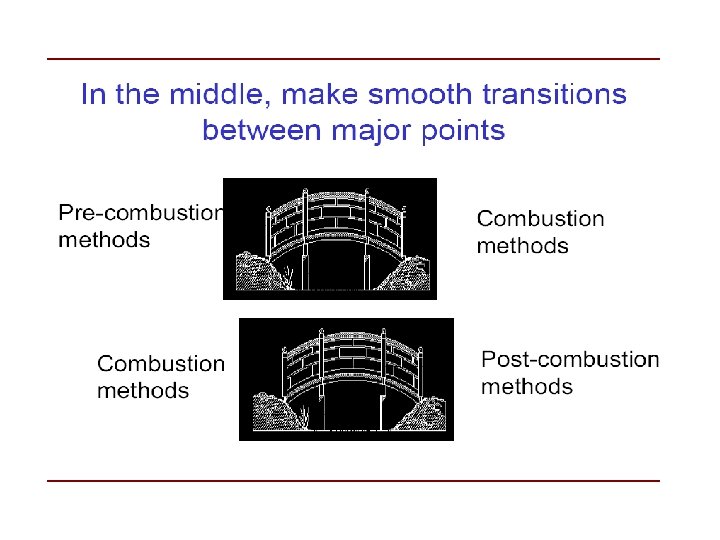 In the middle, make smooth transitions between major points

Pre-combustion methods

Combustion methods

Combustion methods

Post-combustion methods